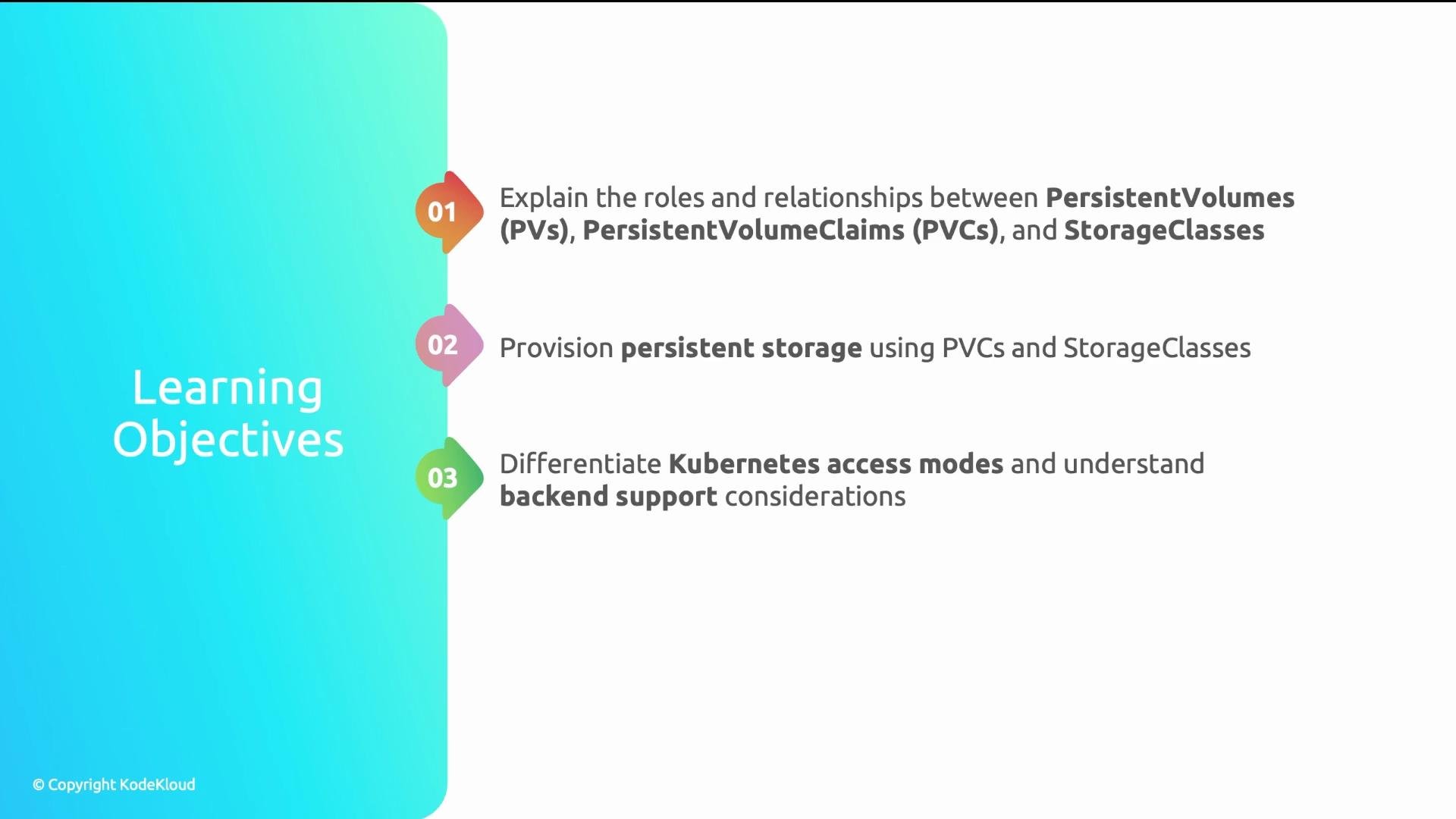 Learning Objectives

01 Explain the roles and relationships between PersistentVolumes (PVs), PersistentVolumeClaims (PVCs), and StorageClasses

02 Provision persistent storage using PVCs and StorageClasses

03 Differentiate Kubernetes access modes and understand backend support considerations

© Copyright KodeKloud